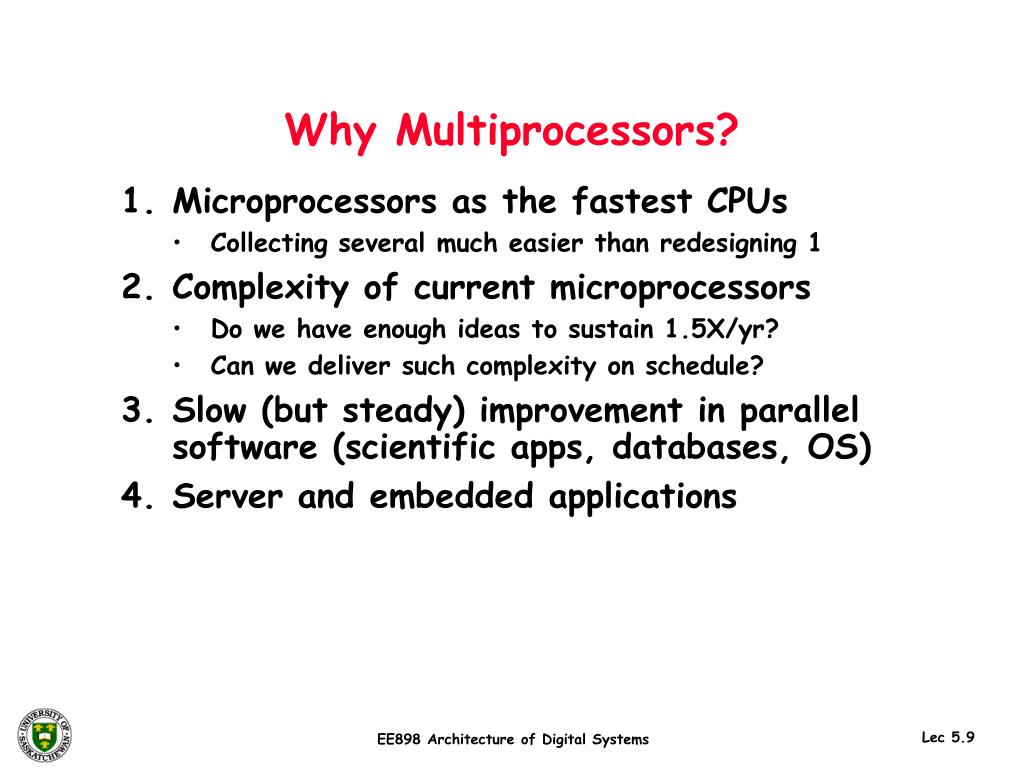 Why Multiprocessors?

1. Microprocessors as the fastest CPUs
• Collecting several much easier than redesigning 1

2. Complexity of current microprocessors
• Do we have enough ideas to sustain 1.5X/yr?
• Can we deliver such complexity on schedule?

3. Slow (but steady) improvement in parallel software (scientific apps, databases, OS)

4. Server and embedded applications

UNIVERSITY OF SASKATCHEWAN

EE898 Architecture of Digital Systems

Lec 5.9